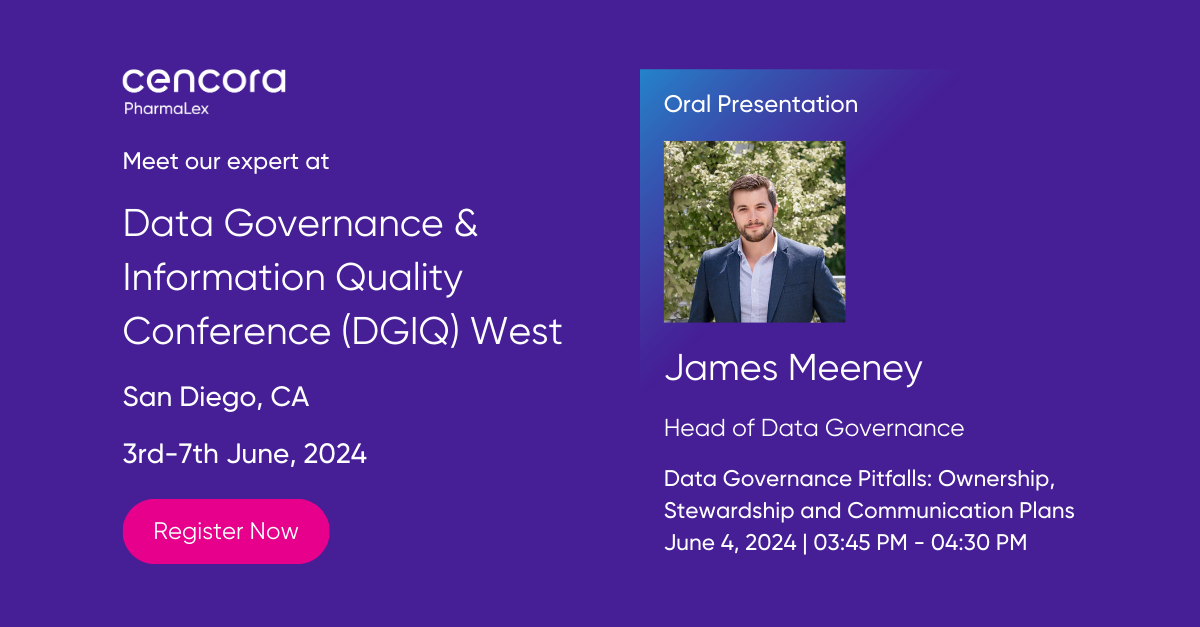 cencora
PharmaLex

Meet our expert at

Data Governance & Information Quality Conference (DGIQ) West

San Diego, CA

3rd-7th June, 2024

Register Now

Oral Presentation

James Meeney

Head of Data Governance

Data Governance Pitfalls: Ownership, Stewardship and Communication Plans
June 4, 2024 | 03:45 PM - 04:30 PM